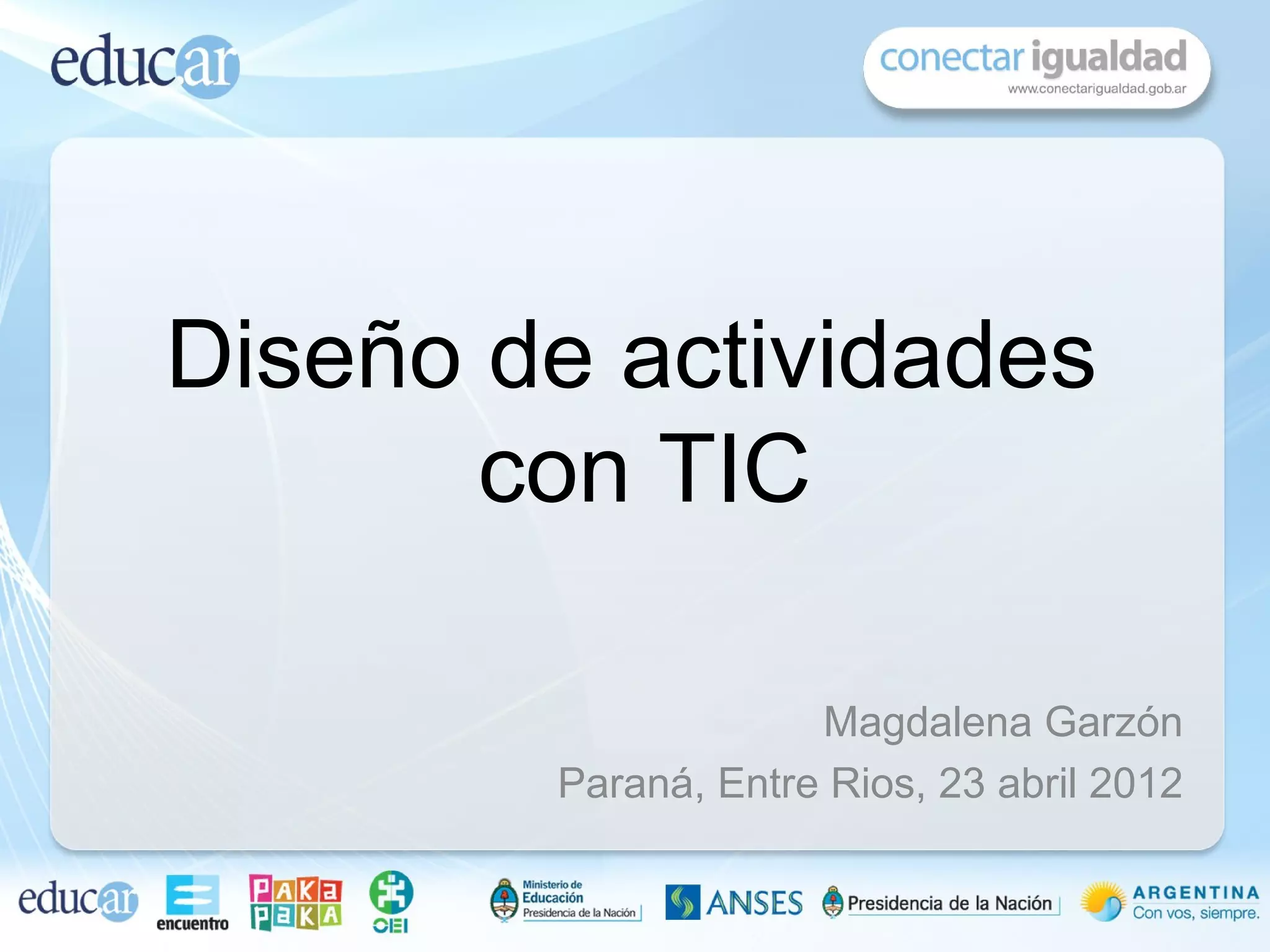 educar

conectar igualdad
www.conectarigualdad.gob.ar

Diseño de actividades con TIC

Magdalena Garzón
Paraná, Entre Rios, 23 abril 2012

educar encuentro PAKA PAKA OEI Ministerio de Educación Presidencia de la Nación ANSES Presidencia de la Nación ARGENTINA Con vos, siempre.